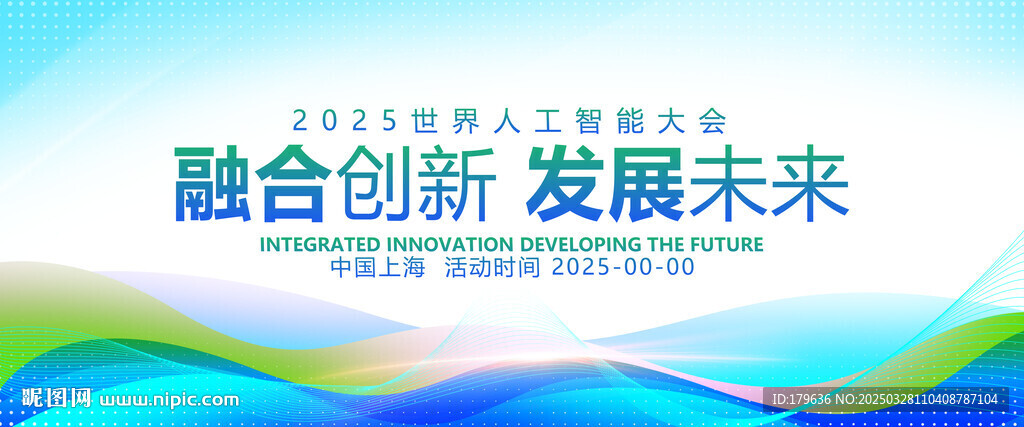 2025世界人工智能大会

融合创新 发展未来

INTEGRATED INNOVATION DEVELOPING THE FUTURE

中国上海 活动时间 2025-00-00

昵图网 www.nipic.com

ID:179636 NO:20250328110408787104